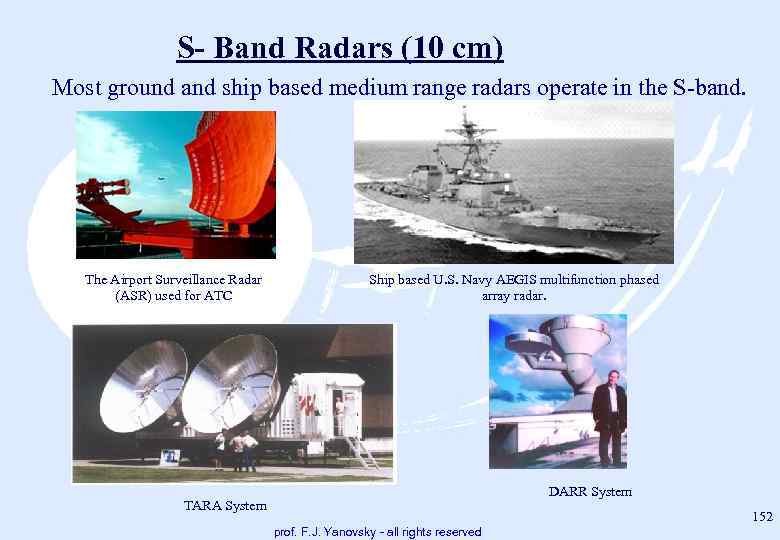 S- Band Radars (10 cm)

Most ground and ship based medium range radars operate in the S-band.

The Airport Surveillance Radar (ASR) used for ATC

Ship based U.S. Navy AEGIS multifunction phased array radar.

TARA System

DARR System

152

prof. F.J. Yanovsky - all rights reserved